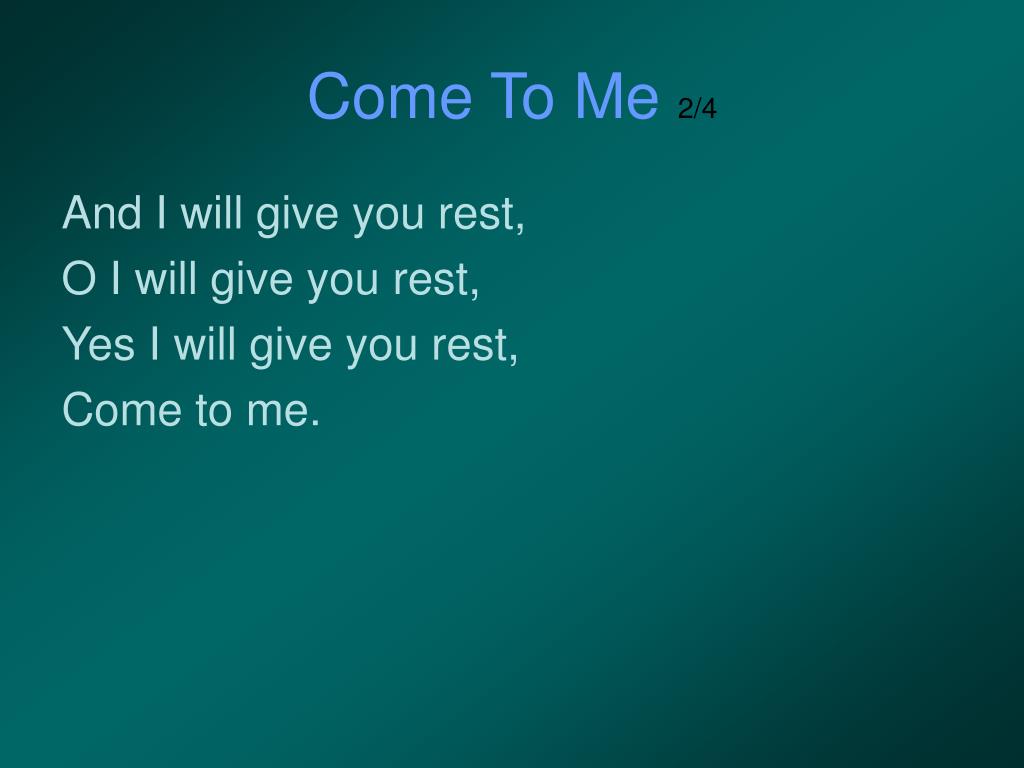 Come To Me 2/4

And I will give you rest,
O I will give you rest,
Yes I will give you rest,
Come to me.